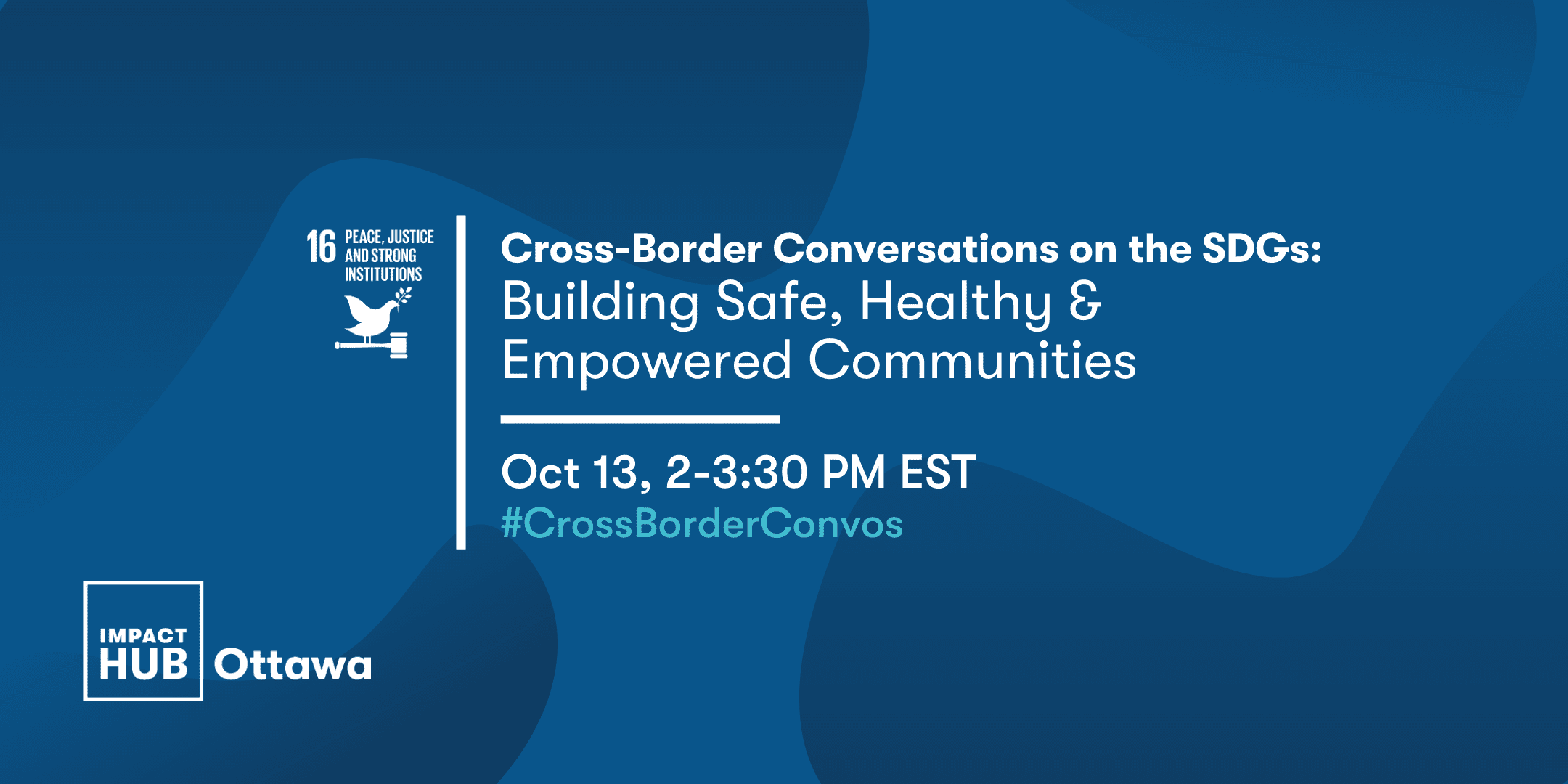 16 PEACE, JUSTICE AND STRONG INSTITUTIONS

Cross-Border Conversations on the SDGs:
Building Safe, Healthy & Empowered Communities

Oct 13, 2-3:30 PM EST
#CrossBorderConvos

IMPACT HUB Ottawa